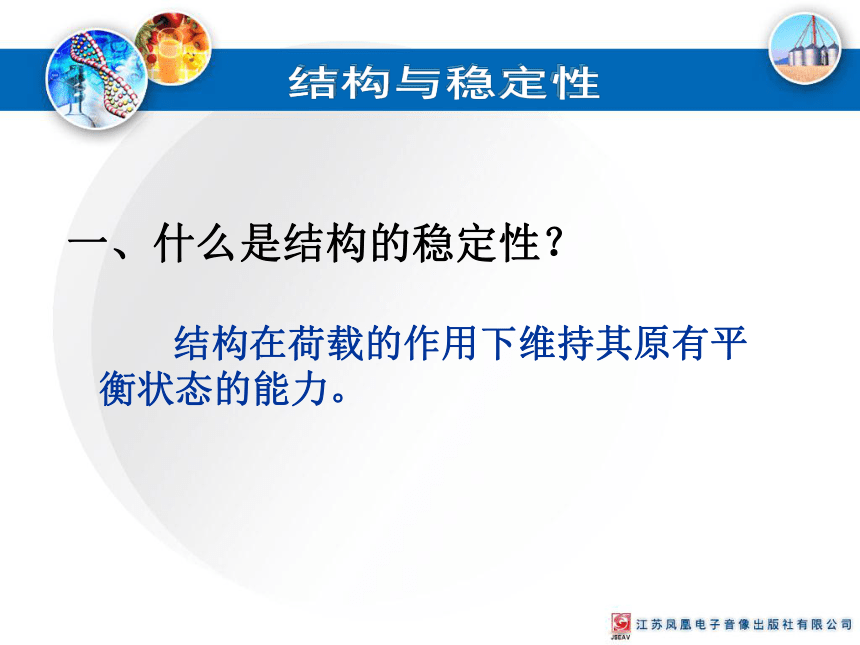 结构与稳定性

一、什么是结构的稳定性？

结构在荷载的作用下维持其原有平衡状态的能力。

JSEAV 江苏凤凰电子音像出版社有限公司